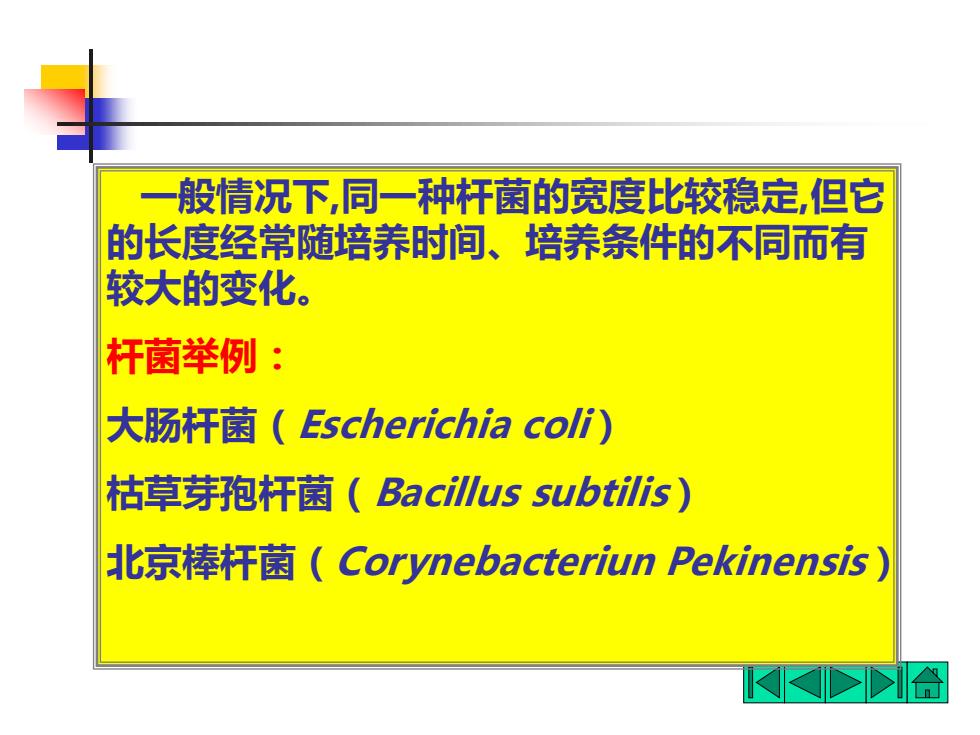 一般情况下,同一种杆菌的宽度比较稳定,但它的长度经常随培养时间、培养条件的不同而有较大的变化。

杆菌举例：

大肠杆菌（Escherichia coli）

枯草芽孢杆菌（Bacillus subtilis）

北京棒杆菌（Corynebacteriun Pekinensis）